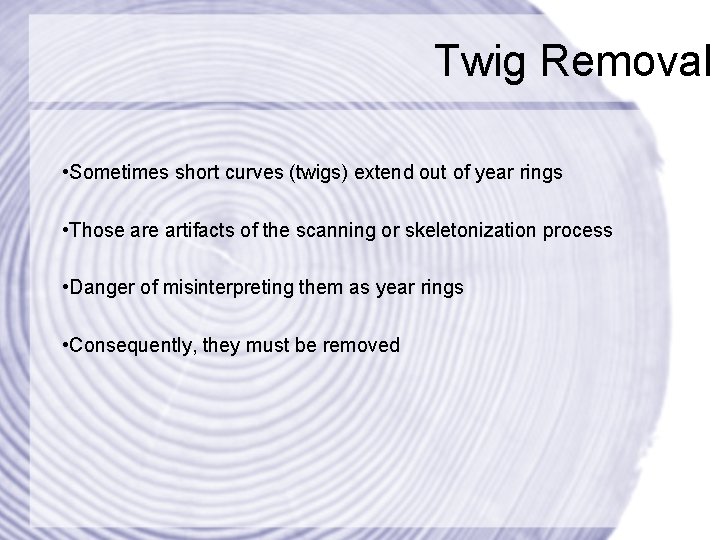 Twig Removal

•Sometimes short curves (twigs) extend out of year rings

•Those are artifacts of the scanning or skeletonization process

•Danger of misinterpreting them as year rings

•Consequently, they must be removed